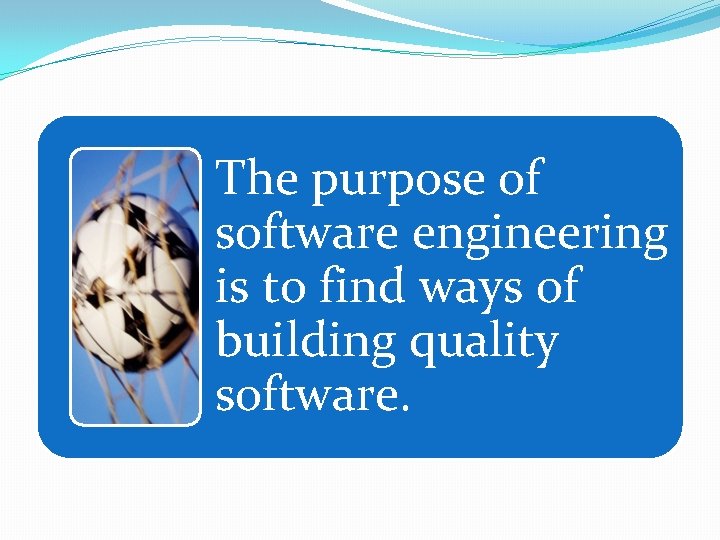 The purpose of software engineering is to find ways of building quality software.